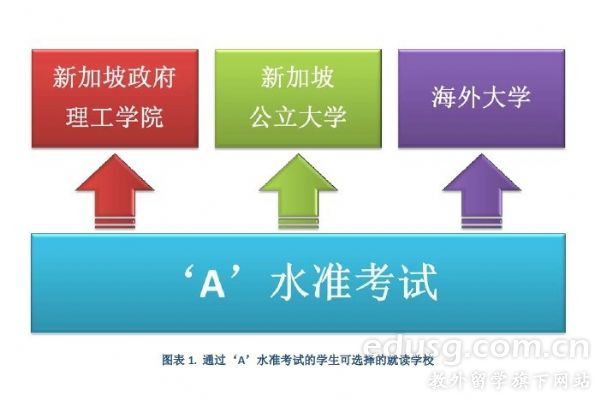 新加坡政府理工学院

新加坡公立大学

海外大学

‘A’水准考试

图表 1. 通过‘A’水准考试的学生可选择的就读学校

edusg.com.cn
教外留学旗下网站